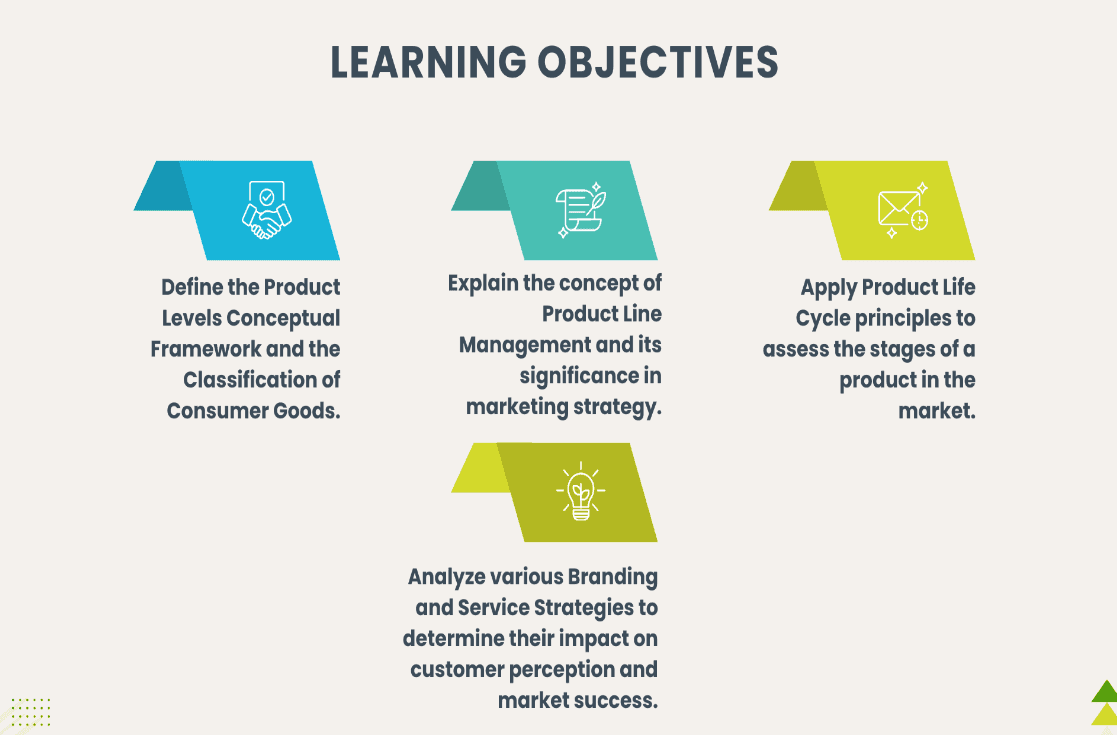 LEARNING OBJECTIVES

Define the Product Levels Conceptual Framework and the Classification of Consumer Goods.

Explain the concept of Product Line Management and its significance in marketing strategy.

Apply Product Life Cycle principles to assess the stages of a product in the market.

Analyze various Branding and Service Strategies to determine their impact on customer perception and market success.